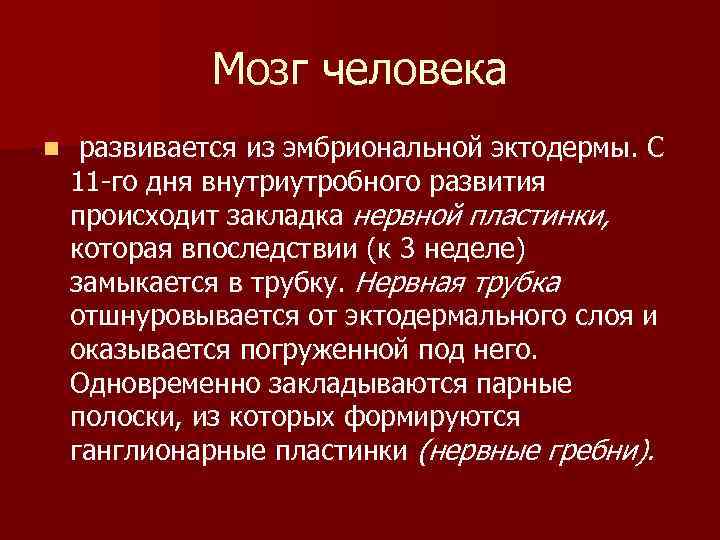 Мозг человека

развивается из эмбриональной эктодермы. С 11-го дня внутриутробного развития происходит закладка нервной пластинки, которая впоследствии (к 3 неделе) замыкается в трубку. Нервная трубка отшнуровывается от эктодермального слоя и оказывается погруженной под него. Одновременно закладываются парные полоски, из которых формируются ганглионарные пластинки (нервные гребни).